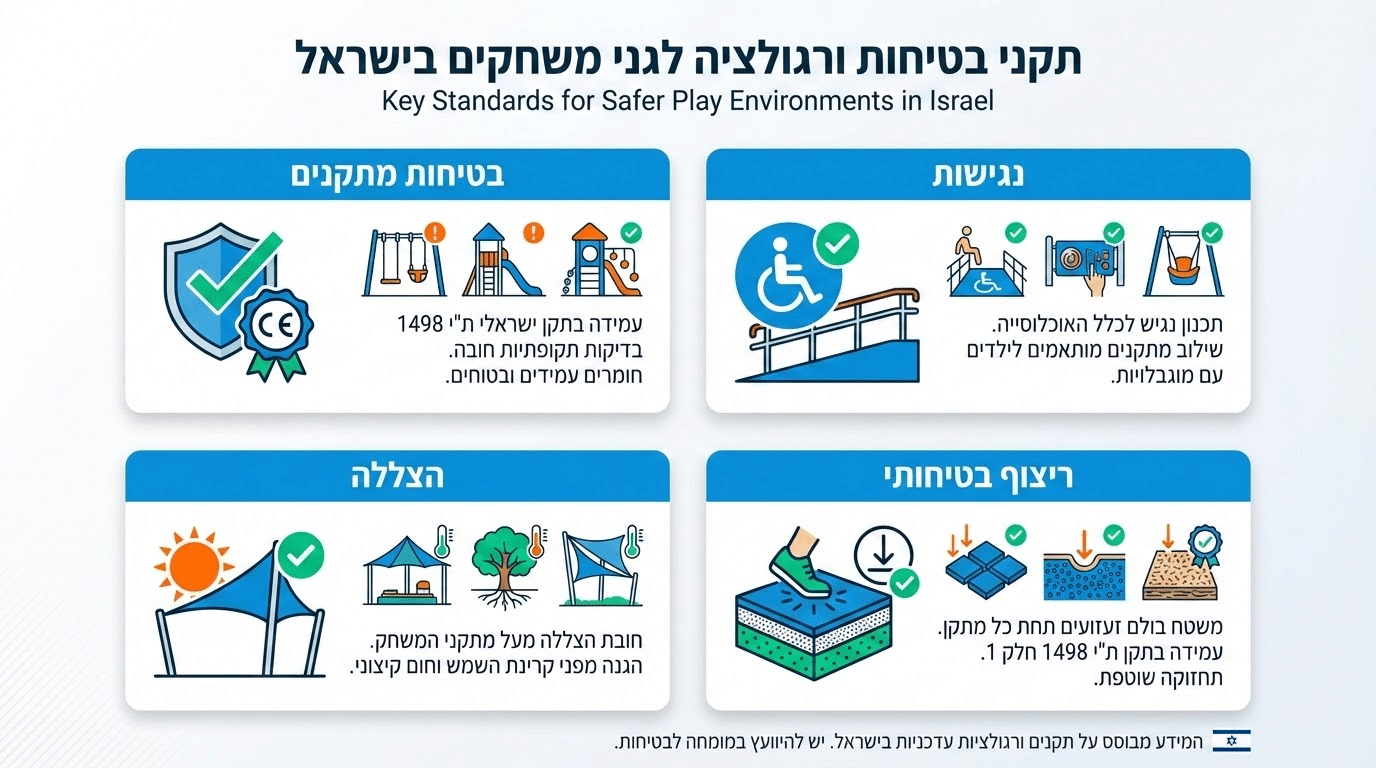 תקני בטיחות ורגולציה לגני משחקים בישראל
Key Standards for Safer Play Environments in Israel

נגישות

תכנון נגיש לכלל האוכלוסייה.
שילוב מתקנים מותאמים לילדים עם מוגבלויות.

בטיחות מתקנים

CE

עמידה בתקן ישראלי ת"י 1498
בדיקות תקופתיות חובה.
חומרים עמידים ובטוחים.

ריצוף בטיחותי

משטח בולם זעזועים תחת כל מתקן.
עמידה בתקן ת"י 1498 חלק 1.
תחזוקה שוטפת.

הצללה

חובת הצללה מעל מתקני המשחק.
הגנה מפני קרינת השמש וחום קיצוני.

המידע מבוסס על תקנים ורגולציות עדכניות בישראל. יש להיוועץ במומחה לבטיחות.